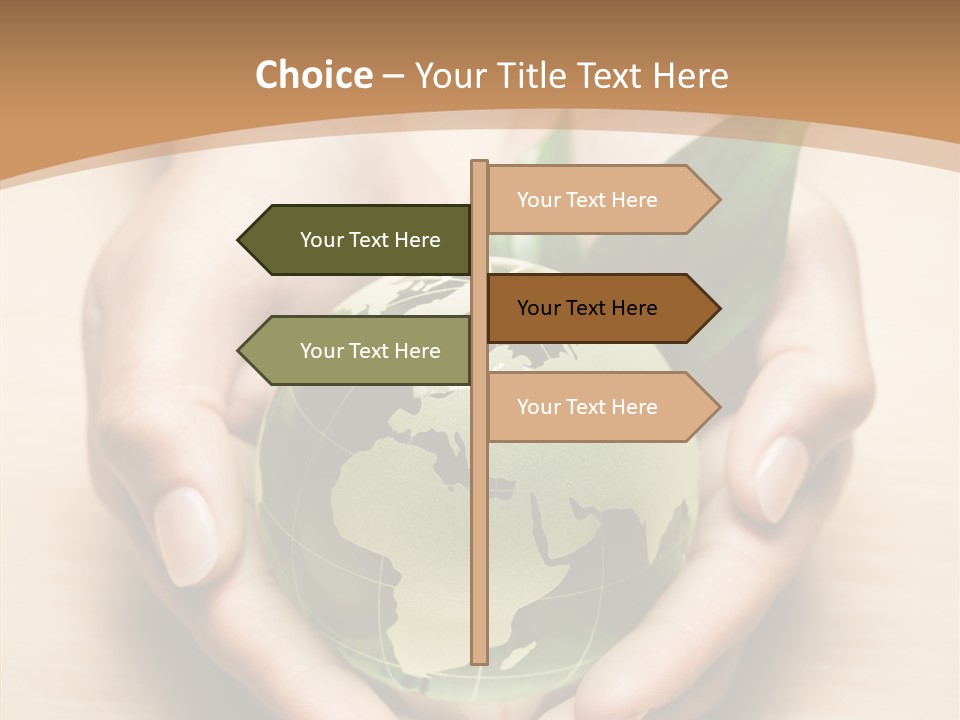 Choice – Your Title Text Here

Your Text Here

Your Text Here

Your Text Here

Your Text Here

Your Text Here